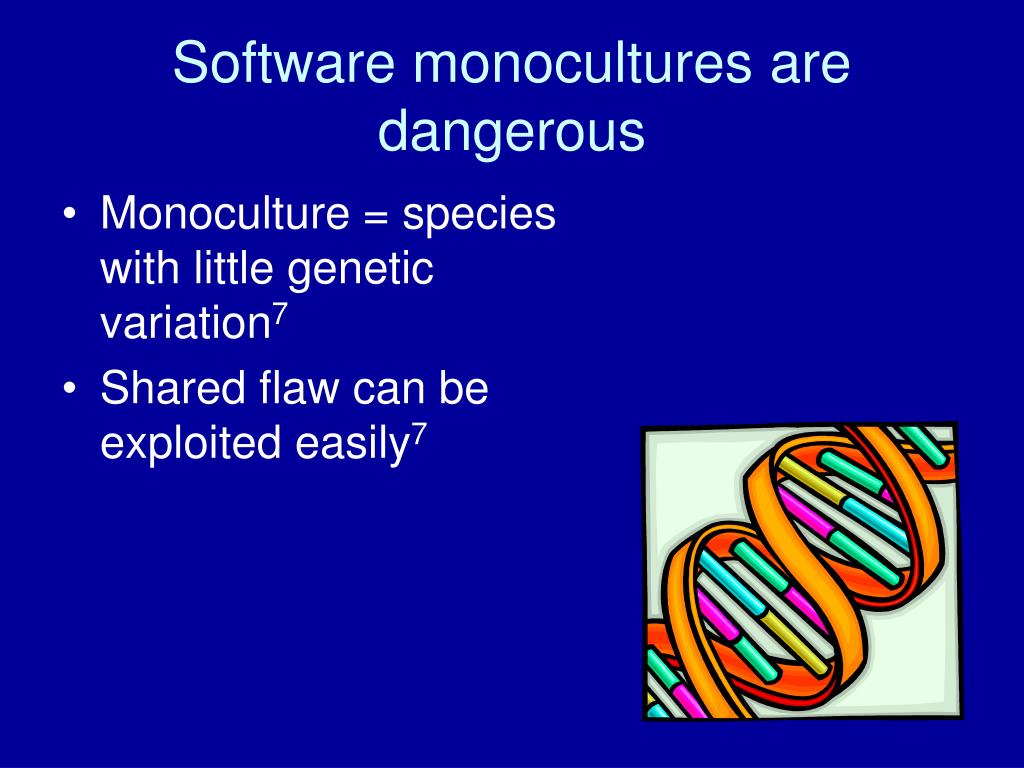 Software monocultures are dangerous

• Monoculture = species with little genetic variation$^7$
• Shared flaw can be exploited easily$^7$